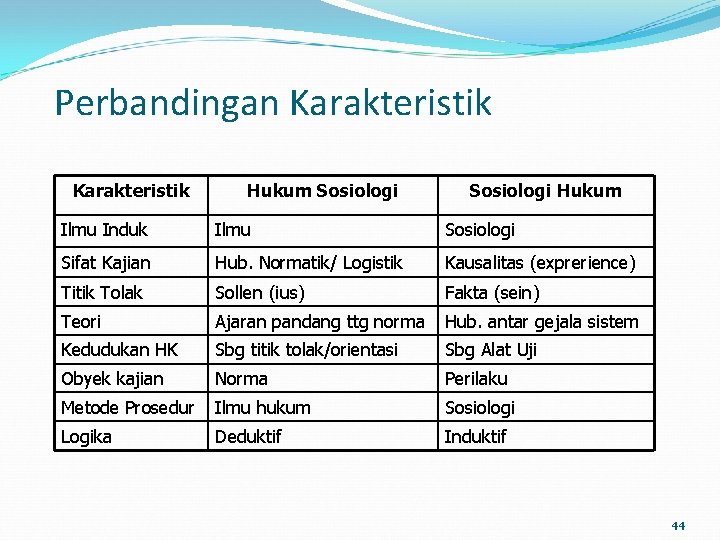 Perbandingan Karakteristik

| Karakteristik | Hukum Sosiologi | Sosiologi Hukum |
|---|---|---|
| Ilmu Induk | Ilmu | Sosiologi |
| Sifat Kajian | Hub. Normatik/ Logistik | Kausalitas (exprerience) |
| Titik Tolak | Sollen (ius) | Fakta (sein) |
| Teori | Ajaran pandang ttg norma | Hub. antar gejala sistem |
| Kedudukan HK | Sbg titik tolak/orientasi | Sbg Alat Uji |
| Obyek kajian | Norma | Perilaku |
| Metode Prosedur | Ilmu hukum | Sosiologi |
| Logika | Deduktif | Induktif |

44